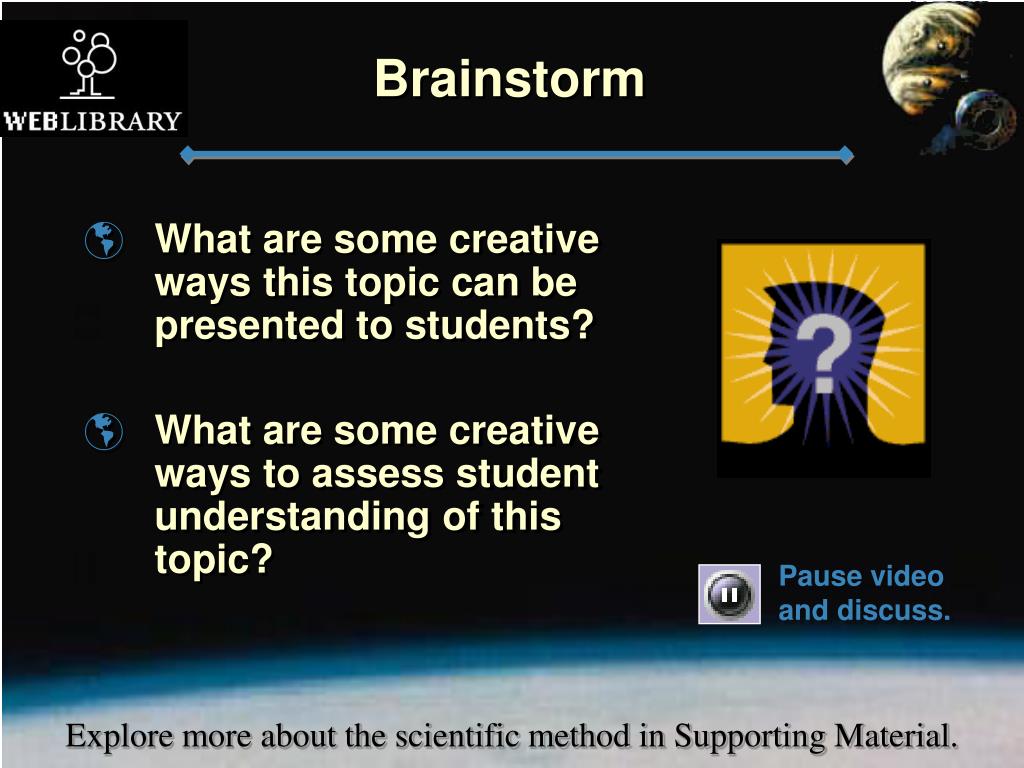 WEBLIBRARY

Brainstorm

What are some creative ways this topic can be presented to students?

What are some creative ways to assess student understanding of this topic?

?

Pause video and discuss.

Explore more about the scientific method in Supporting Material.